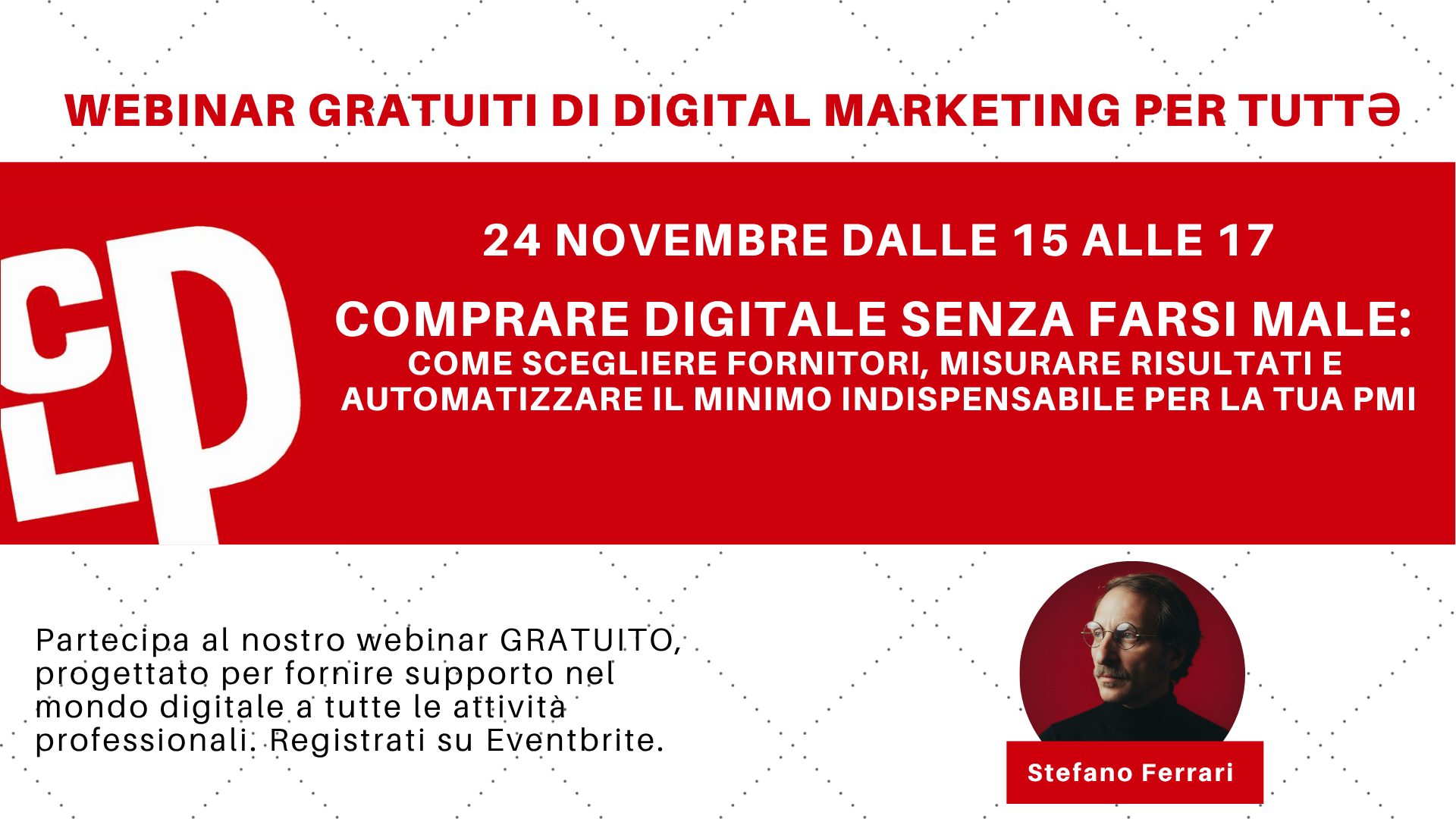 WEBINAR GRATUITI DI DIGITAL MARKETING PER TUTTƏ

CLP

24 NOVEMBRE DALLE 15 ALLE 17

COMPRARE DIGITALE SENZA FARSI MALE:
COME SCEGLIERE FORNITORI, MISURARE RISULTATI E AUTOMATIZZARE IL MINIMO INDISPENSABILE PER LA TUA PMI

Partecipa al nostro webinar GRATUITO, progettato per fornire supporto nel mondo digitale a tutte le attività professionali. Registrati su Eventbrite.

Stefano Ferrari